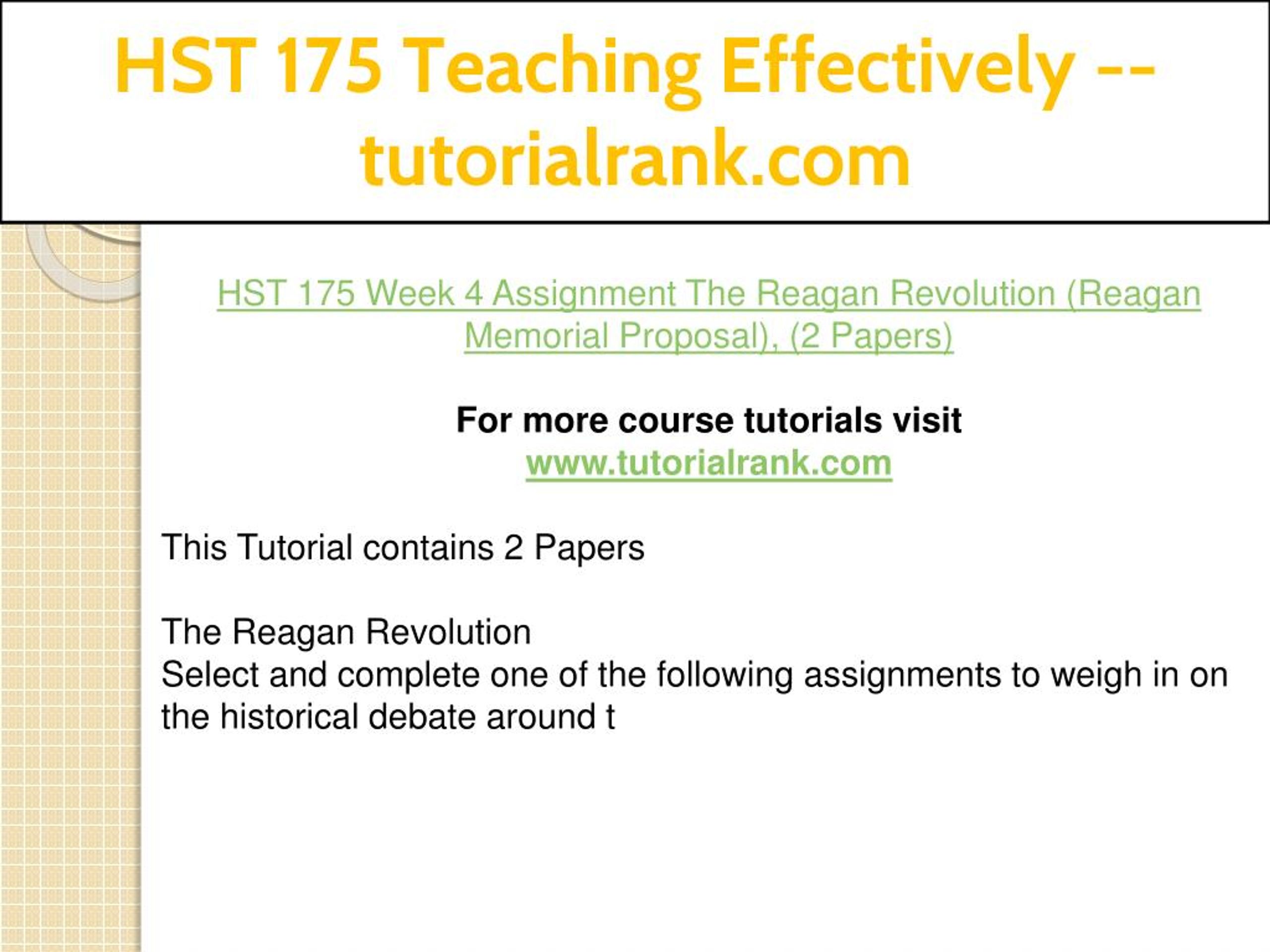 HST 175 Teaching Effectively -- tutorialrank.com

HST 175 Week 4 Assignment The Reagan Revolution (Reagan Memorial Proposal), (2 Papers)

For more course tutorials visit
www.tutorialrank.com

This Tutorial contains 2 Papers

The Reagan Revolution
Select and complete one of the following assignments to weigh in on the historical debate around t